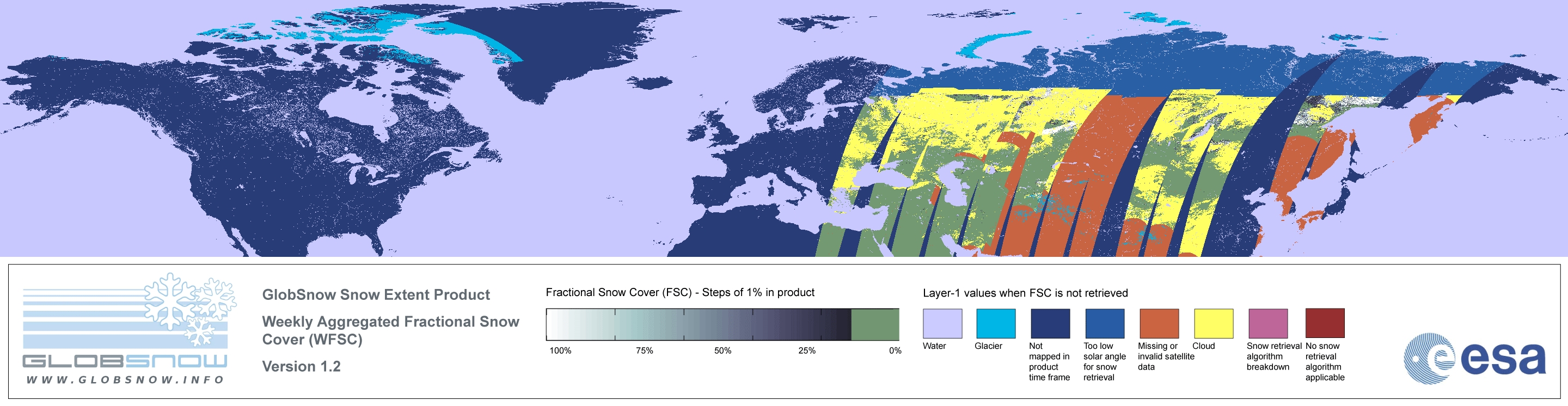 GLOBSNOW
WWW.GLOBSNOW.INFO

GlobSnow Snow Extent Product

Weekly Aggregated Fractional Snow Cover (WFSC)

Version 1.2

Fractional Snow Cover (FSC) - Steps of 1% in product

100% 75% 50% 25% 0%

Layer-1 values when FSC is not retrieved

Water

Glacier

Not mapped in product time frame

Too low solar angle for snow retrieval

Missing or invalid satellite data

Cloud

Snow retrieval algorithm breakdown

No snow retrieval algorithm applicable

esa